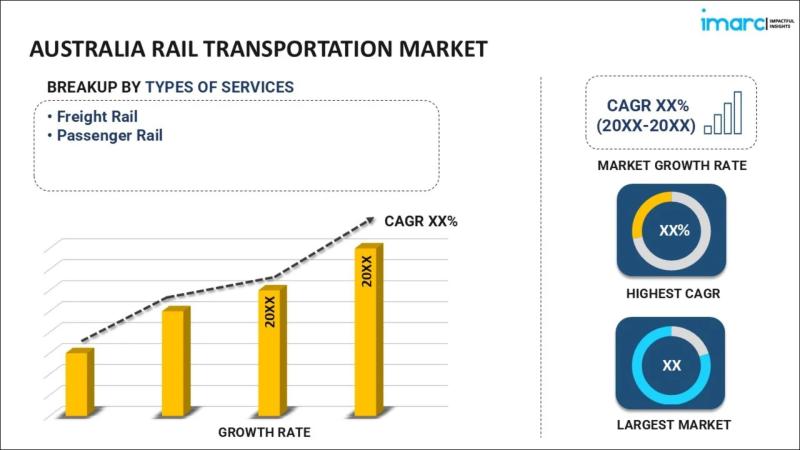 imarc IMPACTFUL INSIGHTS

AUSTRALIA RAIL TRANSPORTATION MARKET

BREAKUP BY TYPES OF SERVICES

• Freight Rail
• Passenger Rail

CAGR XX%

20XX

20XX

GROWTH RATE

CAGR XX%
(20XX-20XX)

MARKET GROWTH RATE

XX%

HIGHEST CAGR

XX

LARGEST MARKET